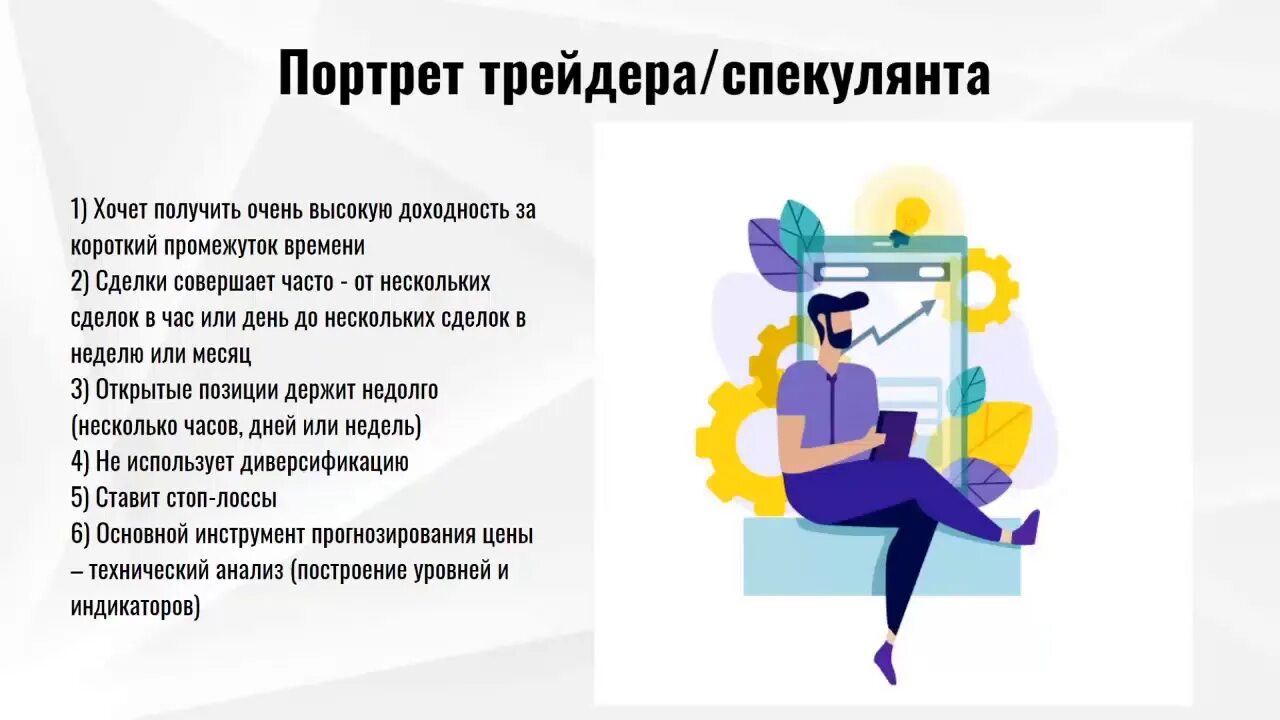 Портрет трейдера/спекулянта

1) Хочет получить очень высокую доходность за короткий промежуток времени
2) Сделки совершает часто - от нескольких сделок в час или день до нескольких сделок в неделю или месяц
3) Открытые позиции держит недолго (несколько часов, дней или недель)
4) Не использует диверсификацию
5) Ставит стоп-лоссы
6) Основной инструмент прогнозирования цены – технический анализ (построение уровней и индикаторов)